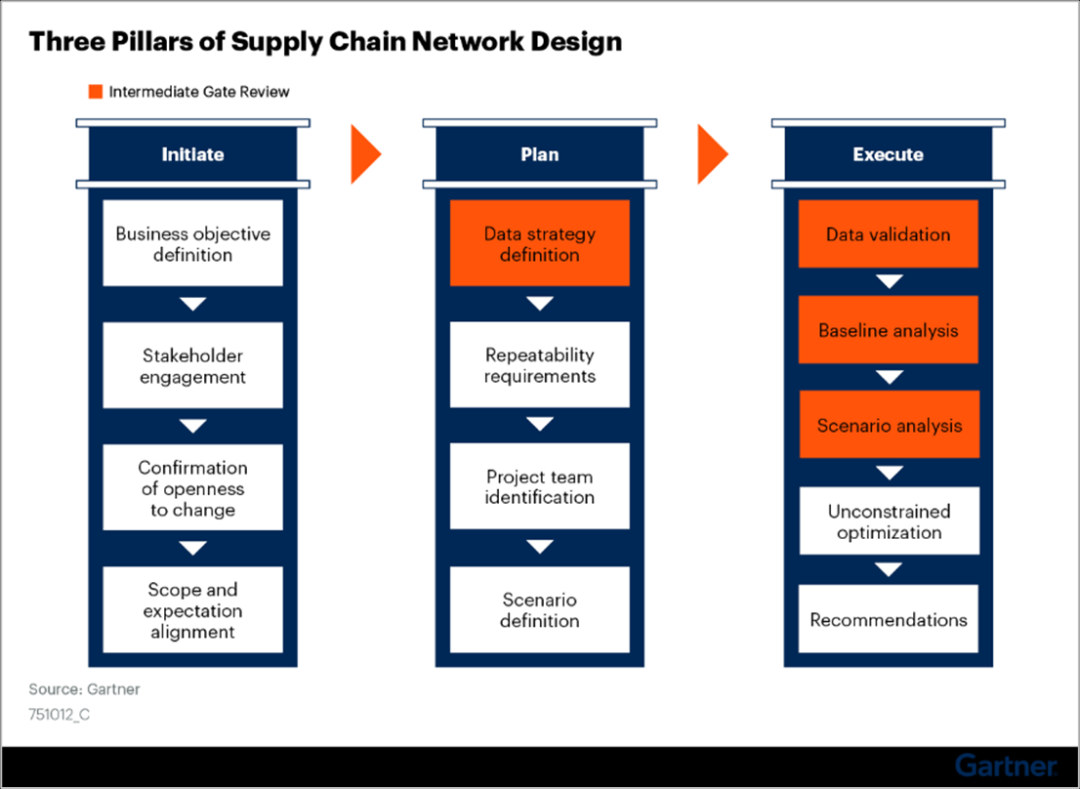 Three Pillars of Supply Chain Network Design

Intermediate Gate Review

Initiate

Business objective definition

Stakeholder engagement

Confirmation of openness to change

Scope and expectation alignment

Plan

Data strategy definition

Repeatability requirements

Project team identification

Scenario definition

Execute

Data validation

Baseline analysis

Scenario analysis

Unconstrained optimization

Recommendations

Source: Gartner
751012_C

Gartner